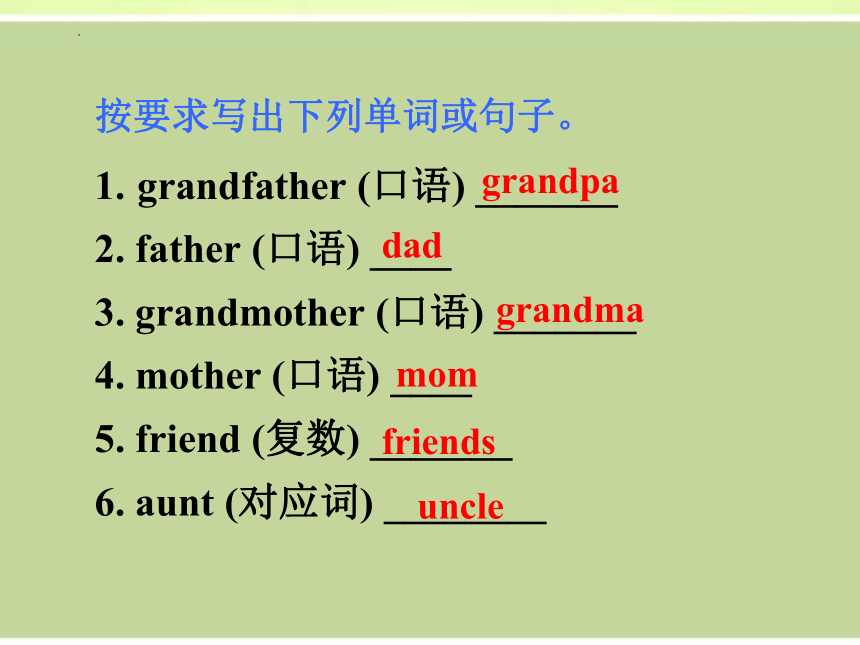 按要求写出下列单词或句子。

1. grandfather (口语) grandpa

2. father (口语) dad

3. grandmother (口语) grandma

4. mother (口语) mom

5. friend (复数) friends

6. aunt (对应词) uncle